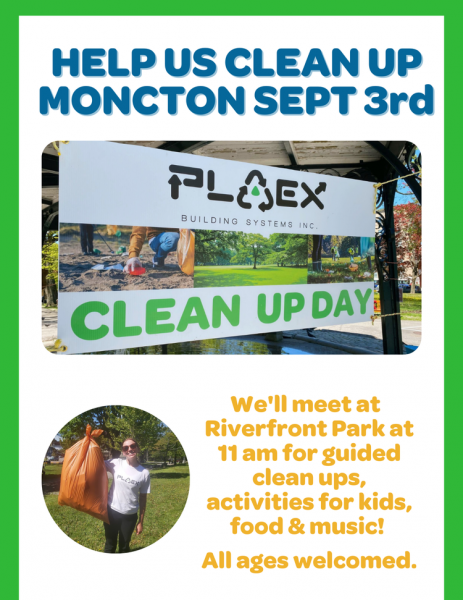 HELP US CLEAN UP MONCTON SEPT 3rd

PLAEX
BUILDING SYSTEMS INC.

CLEAN UP DAY

PLAEX

We'll meet at Riverfront Park at 11 am for guided clean ups, activities for kids, food & music!

All ages welcomed.